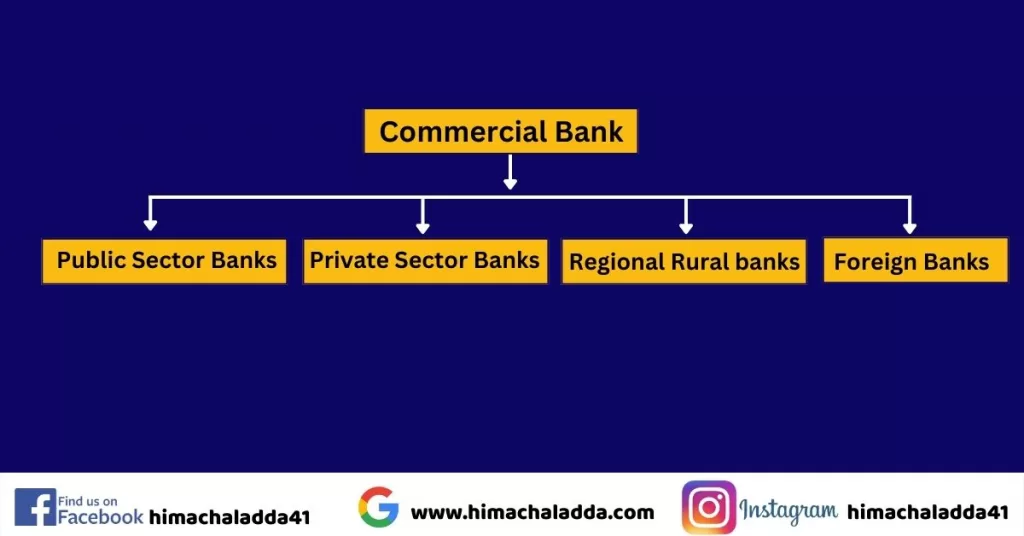 Commercial Bank

Public Sector Banks

Private Sector Banks

Regional Rural banks

Foreign Banks

Find us on Facebook himachaladda41

www.himachaladda.com

Instagram himachaladda41